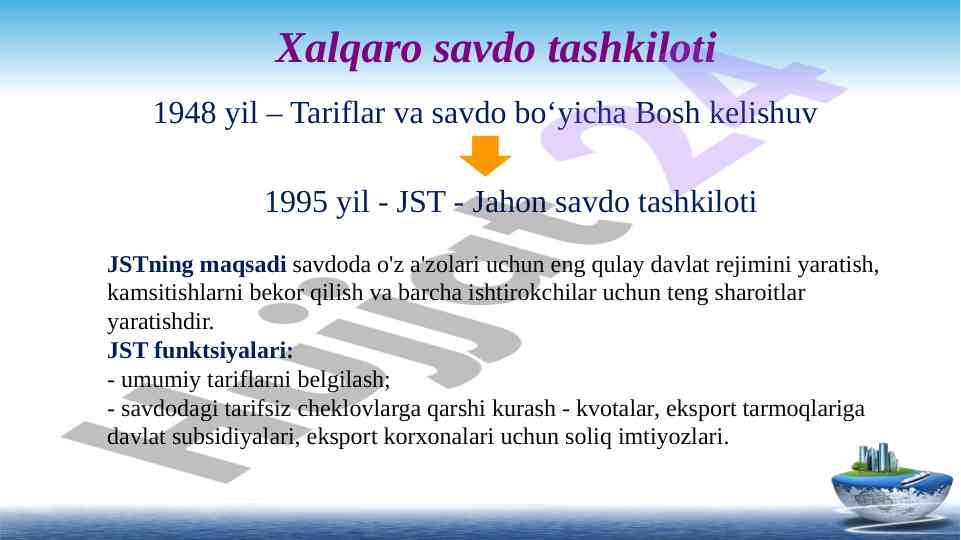 Xalqaro savdo tashkiloti

1948 yil – Tariflar va savdo bo‘yicha Bosh kelishuv

1995 yil - JST - Jahon savdo tashkiloti

JSTning maqsadi savdoda o'z a'zolari uchun eng qulay davlat rejimini yaratish, kamsitishlarni bekor qilish va barcha ishtirokchilar uchun teng sharoitlar yaratishdir.
JST funktsiyalari:
- umumiy tariflarni belgilash;
- savdodagi tarifsiz cheklovlarga qarshi kurash - kvotalar, eksport tarmoqlariga davlat subsidiyalari, eksport korxonalari uchun soliq imtiyozlari.

Hujjat24